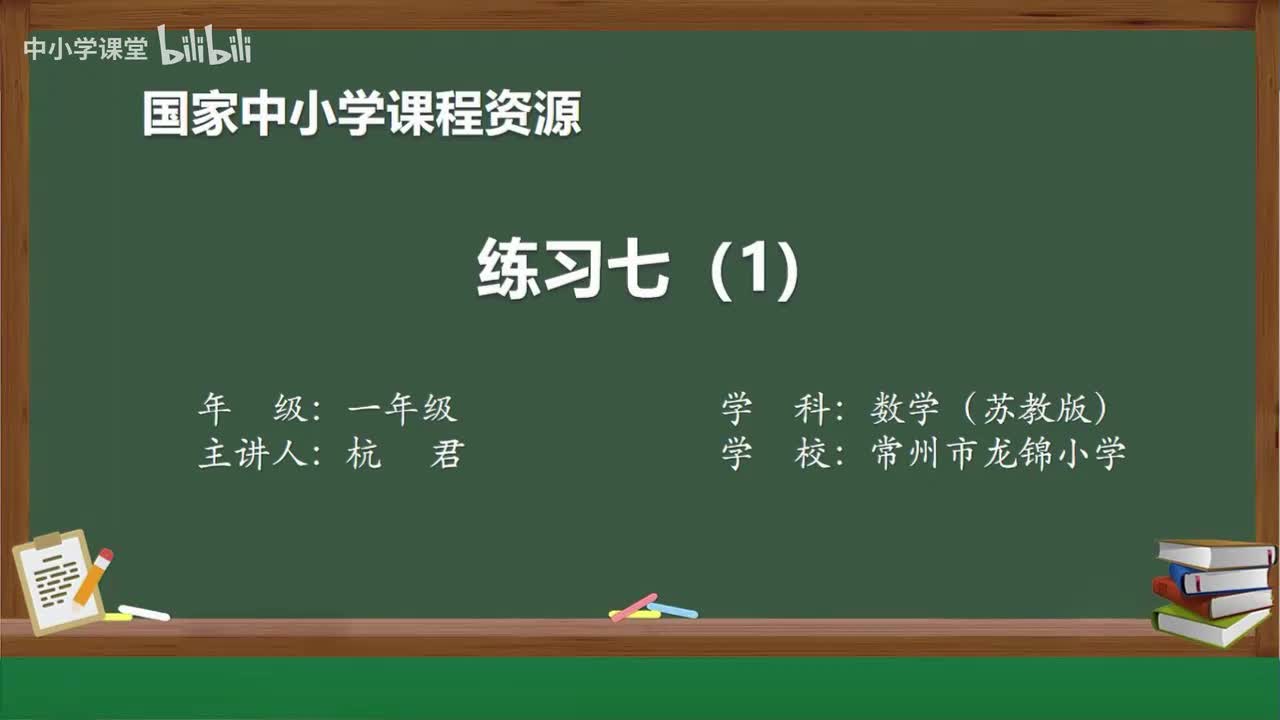 中小学课堂 bilibili

国家中小学课程资源

练习七（1）

年　级：一年级
主讲人：杭　君

学　科：数学（苏教版）
学　校：常州市龙锦小学